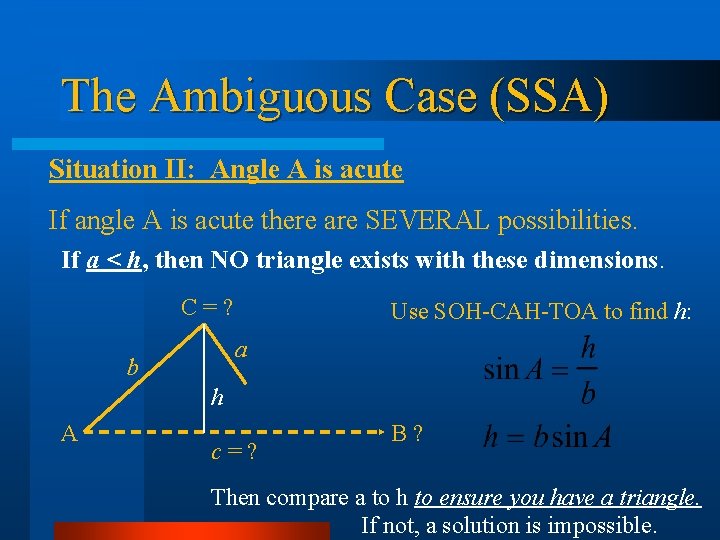 The Ambiguous Case (SSA)

Situation II: Angle A is acute

If angle A is acute there are SEVERAL possibilities.

If $a < h$, then NO triangle exists with these dimensions.

C = ?

b

a

h

A

B ?

c = ?

Use SOH-CAH-TOA to find $h$:

$\sin A = \frac{h}{b}$

$h = b \sin A$

Then compare a to h to ensure you have a triangle. If not, a solution is impossible.